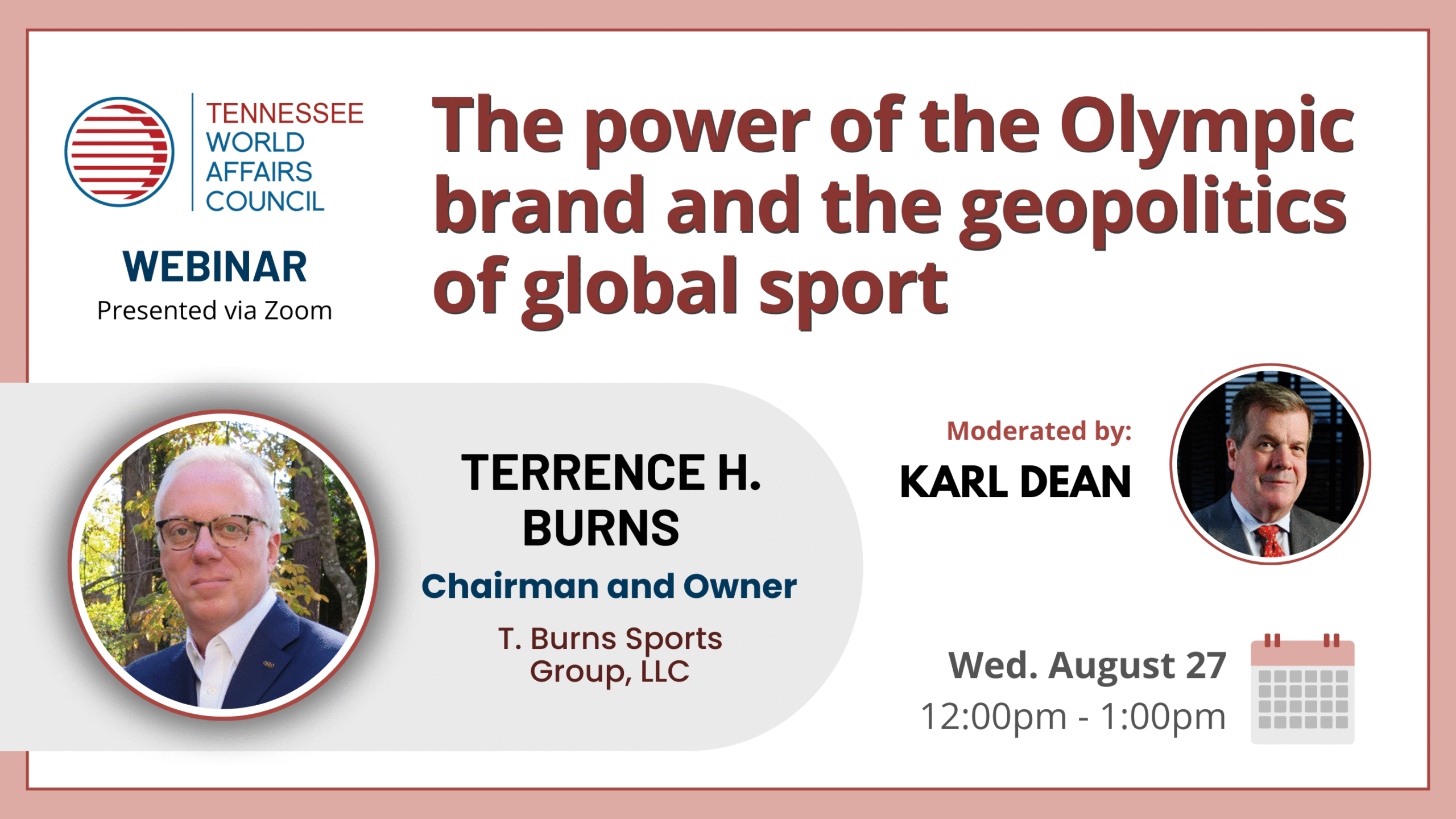 TENNESSEE WORLD AFFAIRS COUNCIL

WEBINAR
Presented via Zoom

The power of the Olympic brand and the geopolitics of global sport

TERRENCE H. BURNS
Chairman and Owner
T. Burns Sports Group, LLC

Moderated by:
KARL DEAN

Wed. August 27
12:00pm - 1:00pm